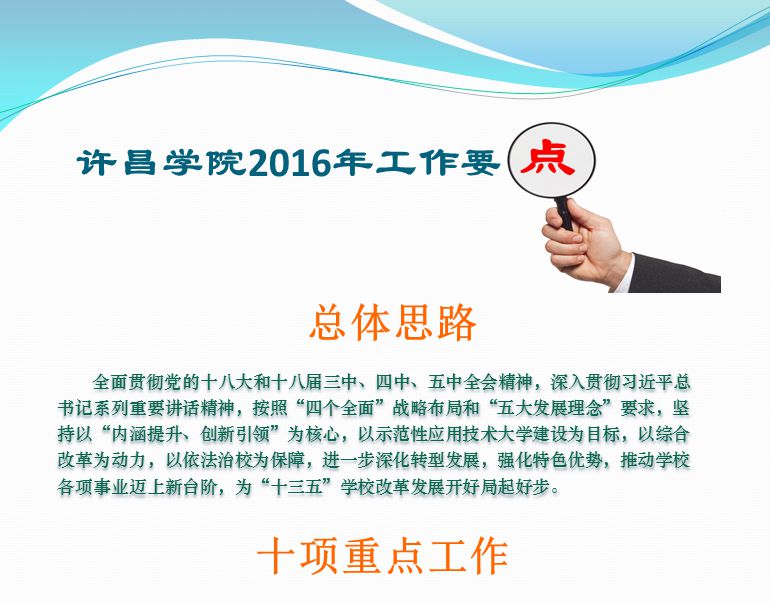 许昌学院2016年工作要点

总体思路

全面贯彻党的十八大和十八届三中、四中、五中全会精神，深入贯彻习近平总书记系列重要讲话精神，按照“四个全面”战略布局和“五大发展理念”要求，坚持以“内涵提升、创新引领”为核心，以示范性应用技术大学建设为目标，以综合改革为动力，以依法治校为保障，进一步深化转型发展，强化特色优势，推动学校各项事业迈上新台阶，为“十三五”学校改革发展开好局起好步。

十项重点工作